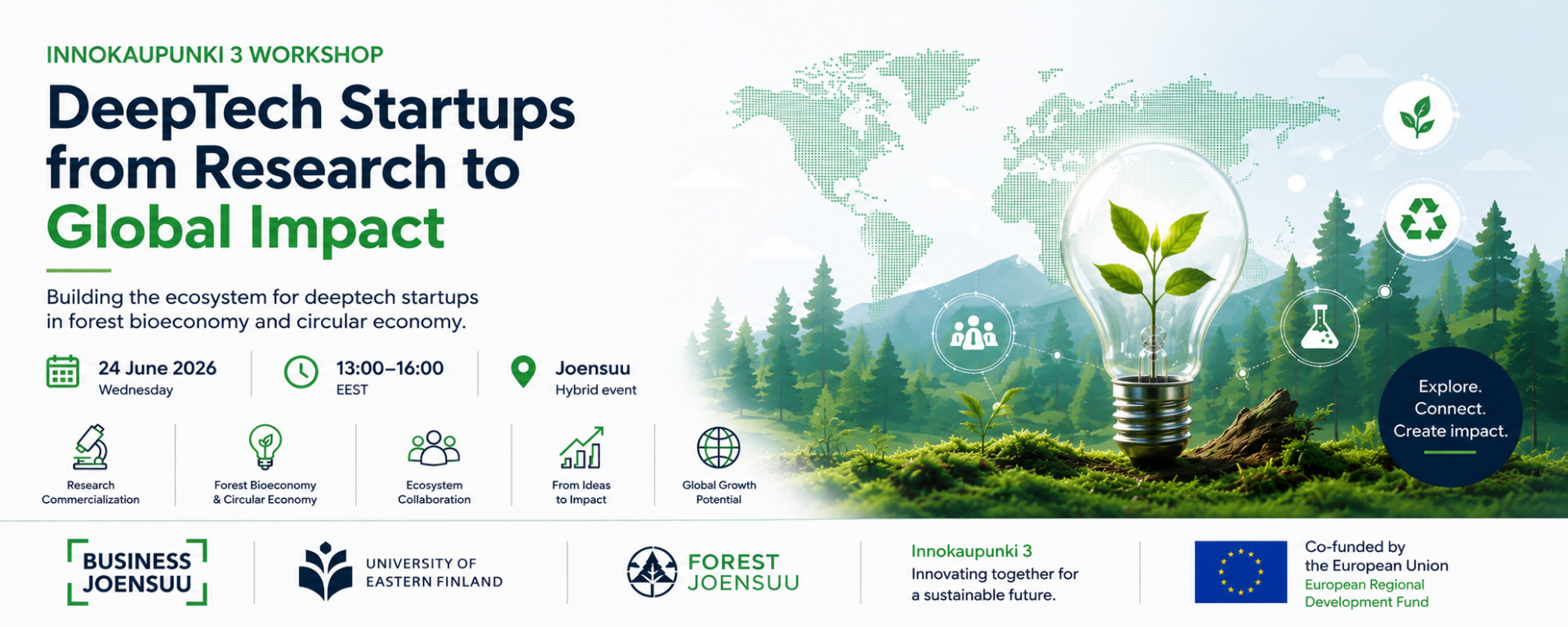 INNOKAUPUNKI 3 WORKSHOP

DeepTech Startups from Research to Global Impact

Building the ecosystem for deeptech startups in forest bioeconomy and circular economy.

24 June 2026
Wednesday

13:00–16:00
EEST

Joensuu
Hybrid event

Research Commercialization

Forest Bioeconomy & Circular Economy

Ecosystem Collaboration

From Ideas to Impact

Global Growth Potential

Explore.
Connect.
Create impact.

BUSINESS JOENSUU

UNIVERSITY OF EASTERN FINLAND

FOREST JOENSUU

Innokaupunki 3
Innovating together for a sustainable future.

Co-funded by the European Union
European Regional Development Fund